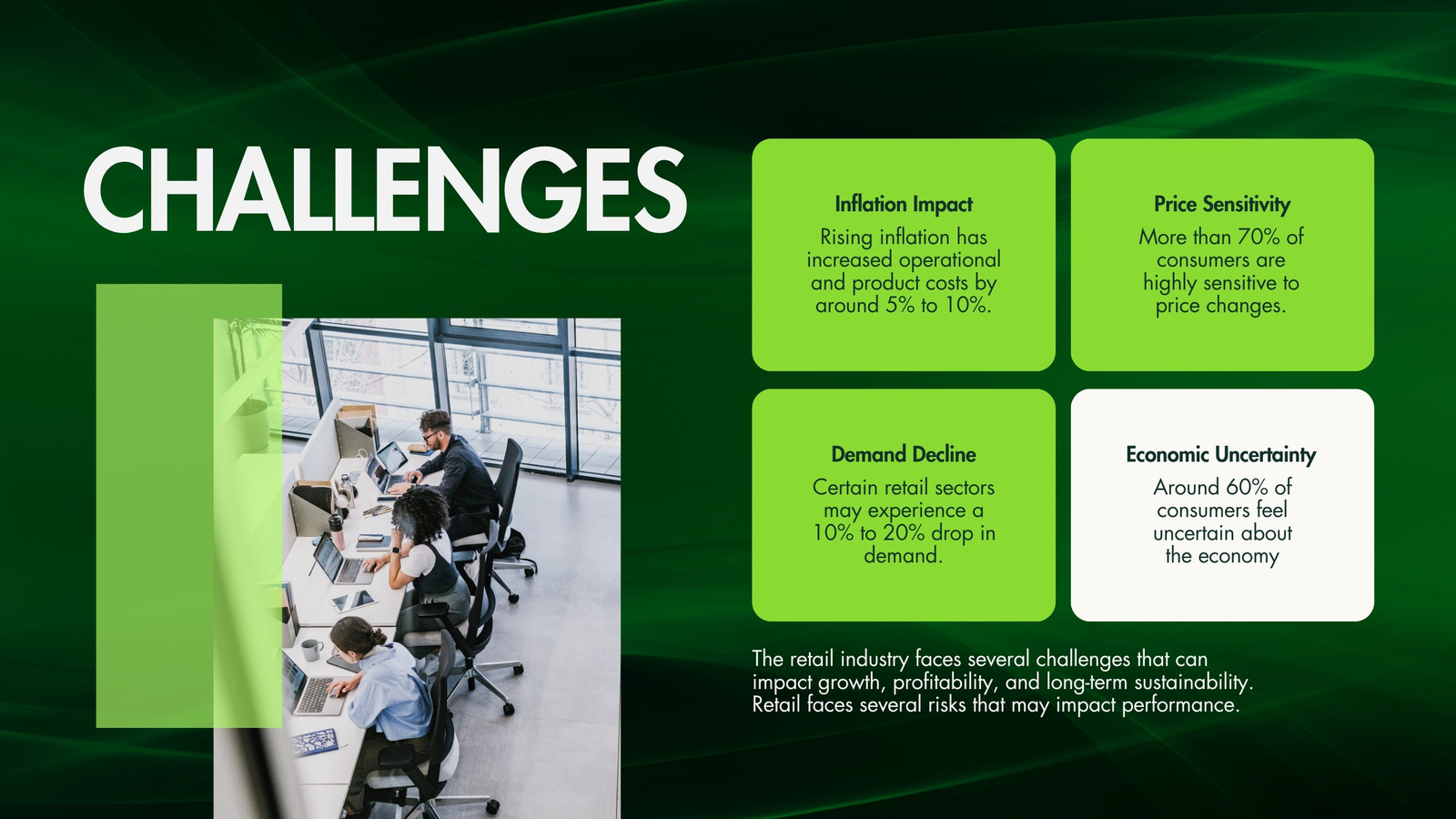 CHALLENGES

Inflation Impact
Rising inflation has increased operational and product costs by around 5% to 10%.

Price Sensitivity
More than 70% of consumers are highly sensitive to price changes.

Demand Decline
Certain retail sectors may experience a 10% to 20% drop in demand.

Economic Uncertainty
Around 60% of consumers feel uncertain about the economy

The retail industry faces several challenges that can impact growth, profitability, and long-term sustainability. Retail faces several risks that may impact performance.